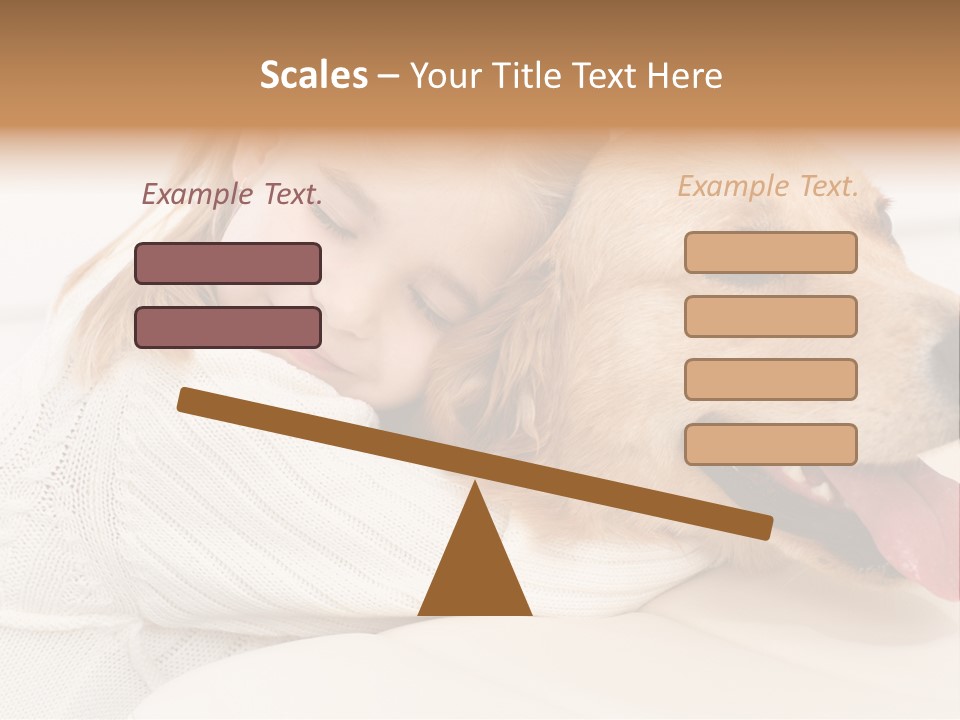 Scales – Your Title Text Here

Example Text.

Example Text.